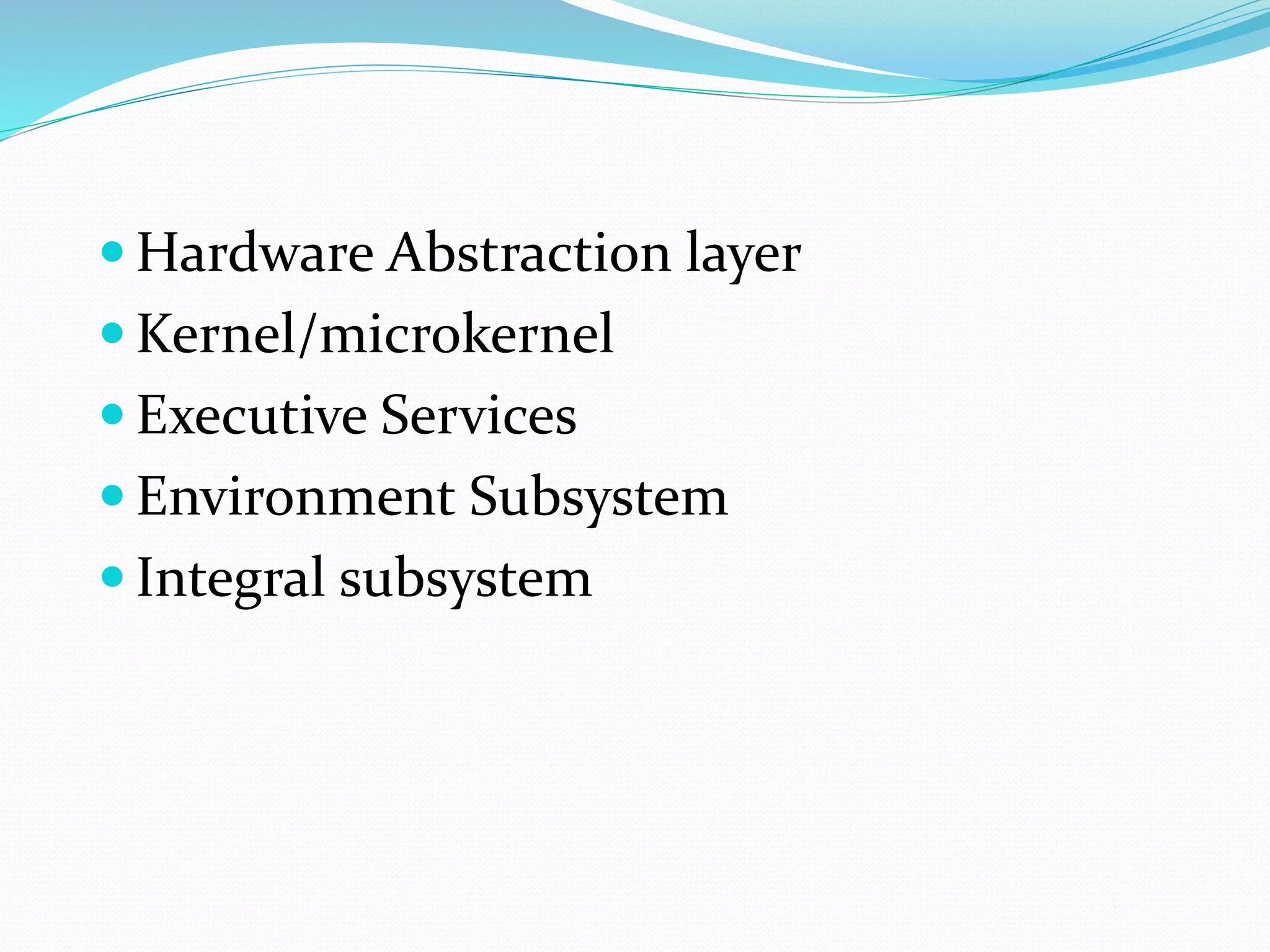 - Hardware Abstraction layer
- Kernel/microkernel
- Executive Services
- Environment Subsystem
- Integral subsystem